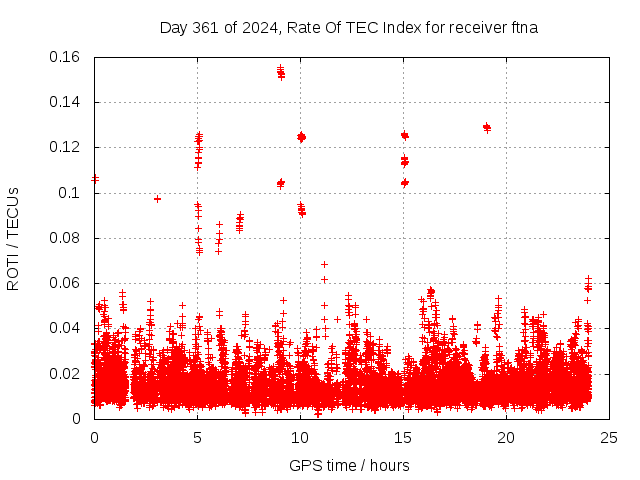 Day 361 of 2024, Rate Of TEC Index for receiver ftna

ROTI / TECUs

0.16
0.14
0.12
0.1
0.08
0.06
0.04
0.02
0

0
5
10
15
20
25

GPS time / hours